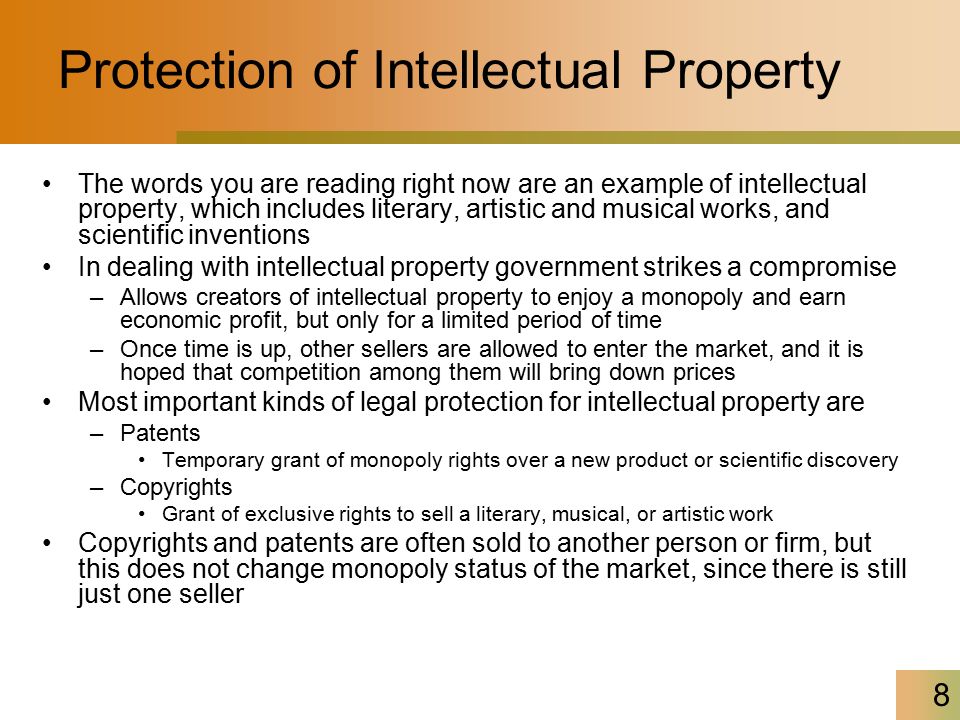 Protection of Intellectual Property

• The words you are reading right now are an example of intellectual property, which includes literary, artistic and musical works, and scientific inventions
• In dealing with intellectual property government strikes a compromise
– Allows creators of intellectual property to enjoy a monopoly and earn economic profit, but only for a limited period of time
– Once time is up, other sellers are allowed to enter the market, and it is hoped that competition among them will bring down prices
• Most important kinds of legal protection for intellectual property are
– Patents
• Temporary grant of monopoly rights over a new product or scientific discovery
– Copyrights
• Grant of exclusive rights to sell a literary, musical, or artistic work
• Copyrights and patents are often sold to another person or firm, but this does not change monopoly status of the market, since there is still just one seller

8